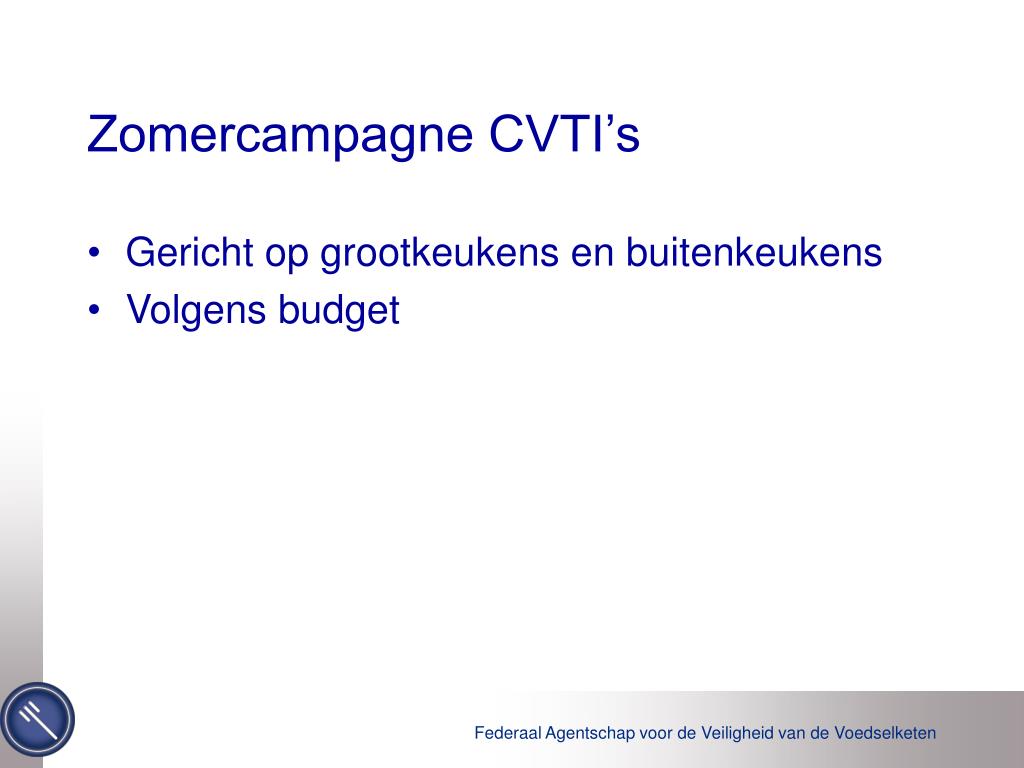 Zomercampagne CVTI’s

• Gericht op grootkeukens en buitenkeukens
• Volgens budget

Federaal Agentschap voor de Veiligheid van de Voedselketen